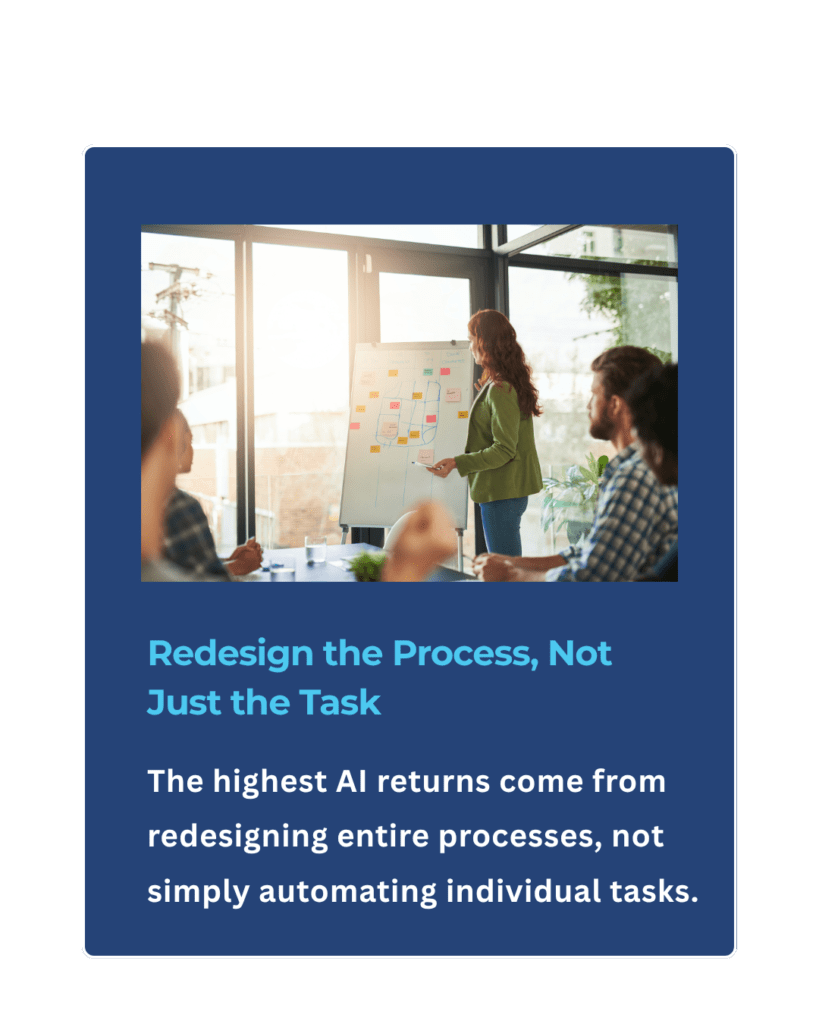 Redesign the Process, Not Just the Task

The highest AI returns come from redesigning entire processes, not simply automating individual tasks.